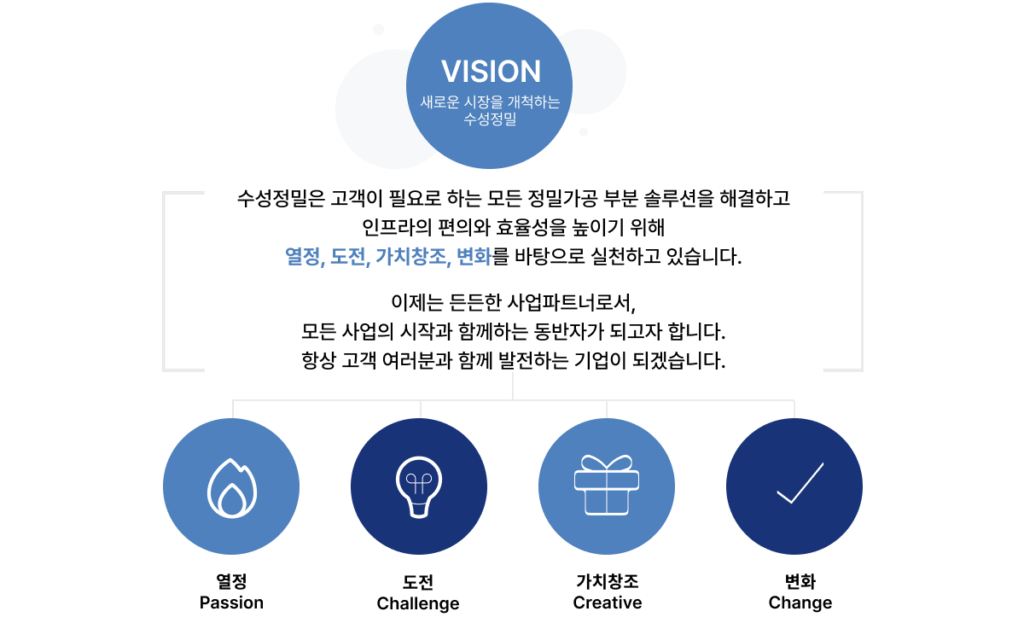 VISION
새로운 시장을 개척하는 수성정밀

수성정밀은 고객이 필요로 하는 모든 정밀가공 부분 솔루션을 해결하고 인프라의 편의와 효율성을 높이기 위해 열정, 도전, 가치창조, 변화를 바탕으로 실천하고 있습니다.

이제는 든든한 사업파트너로서, 모든 사업의 시작과 함께하는 동반자가 되고자 합니다. 항상 고객 여러분과 함께 발전하는 기업이 되겠습니다.

열정
Passion

도전
Challenge

가치창조
Creative

변화
Change